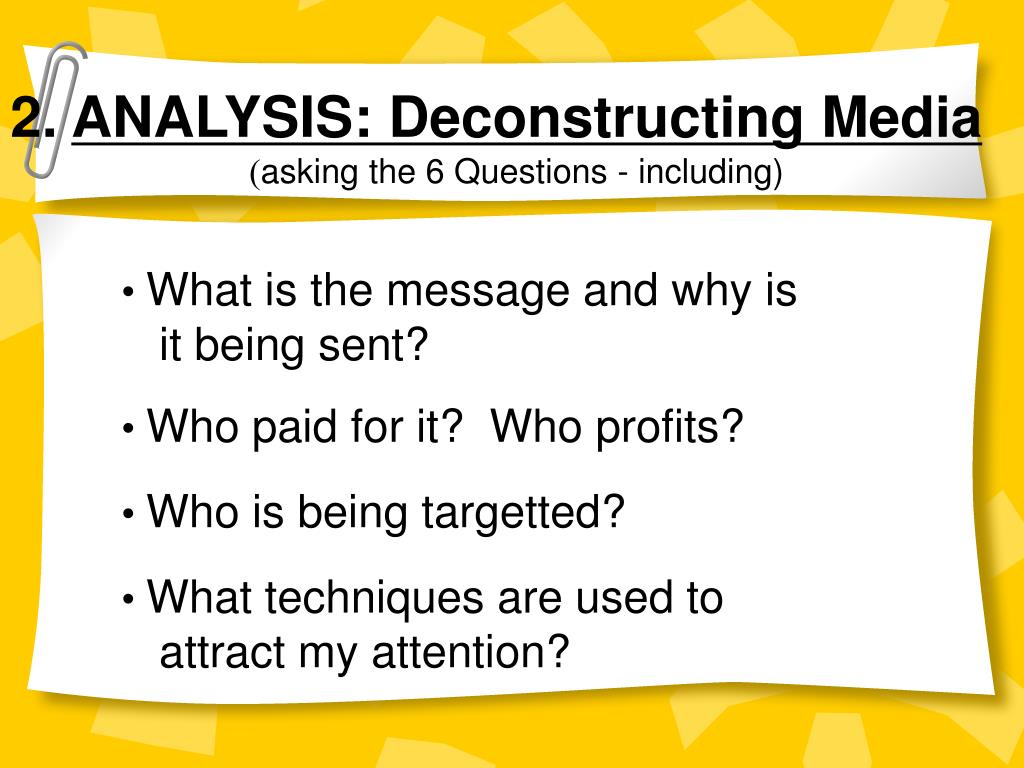 2. ANALYSIS: Deconstructing Media
(asking the 6 Questions - including)

• What is the message and why is it being sent?

• Who paid for it?  Who profits?

• Who is being targetted?

• What techniques are used to attract my attention?